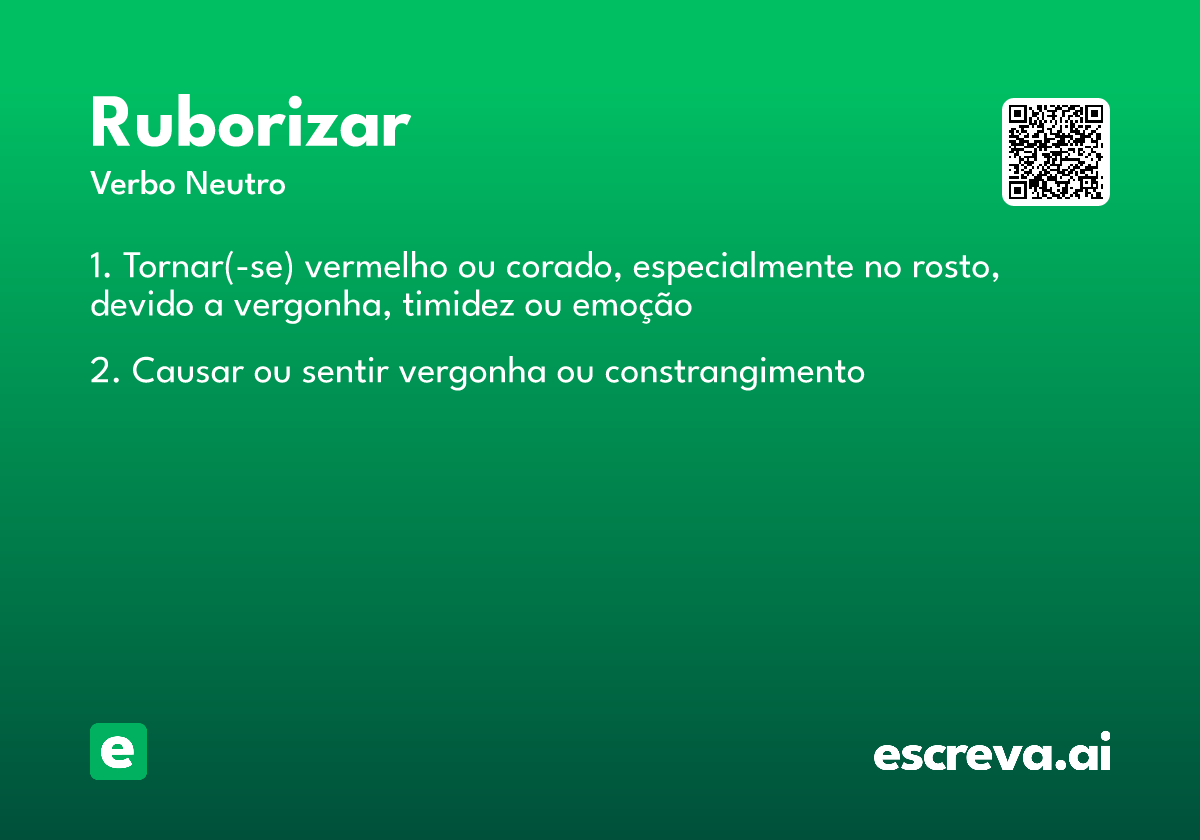 Ruborizar
Verbo Neutro

1. Tornar(-se) vermelho ou corado, especialmente no rosto, devido a vergonha, timidez ou emoção

2. Causar ou sentir vergonha ou constrangimento

e

escreva.ai